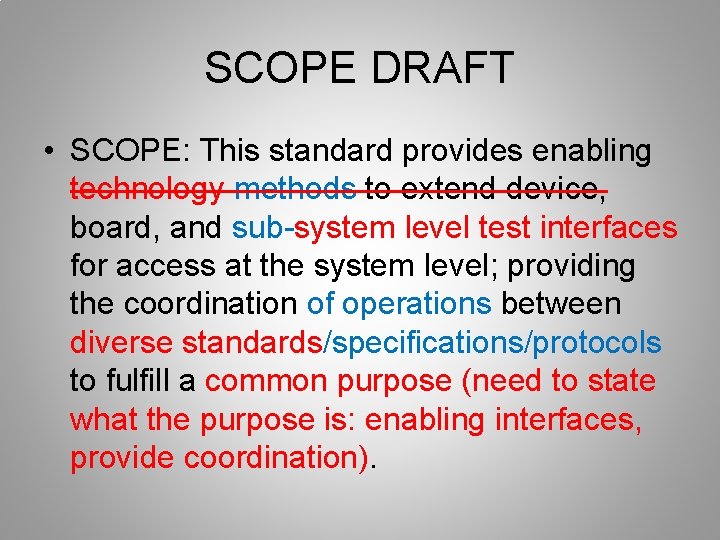 SCOPE DRAFT

• SCOPE: This standard provides enabling technology methods to extend device, board, and sub-system level test interfaces for access at the system level; providing the coordination of operations between diverse standards/specifications/protocols to fulfill a common purpose (need to state what the purpose is: enabling interfaces, provide coordination).